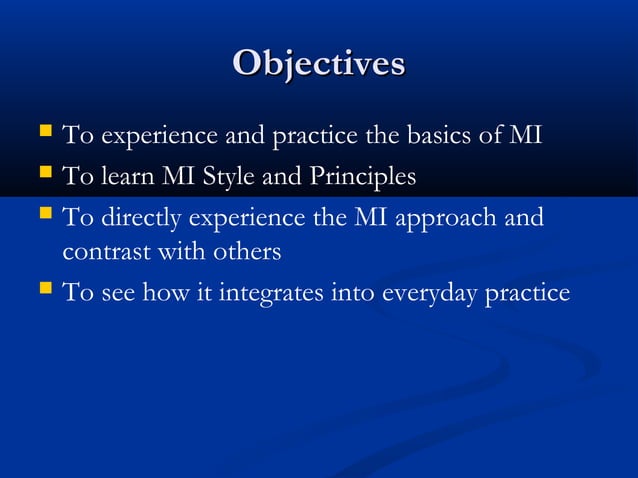 Objectives

- To experience and practice the basics of MI
- To learn MI Style and Principles
- To directly experience the MI approach and contrast with others
- To see how it integrates into everyday practice